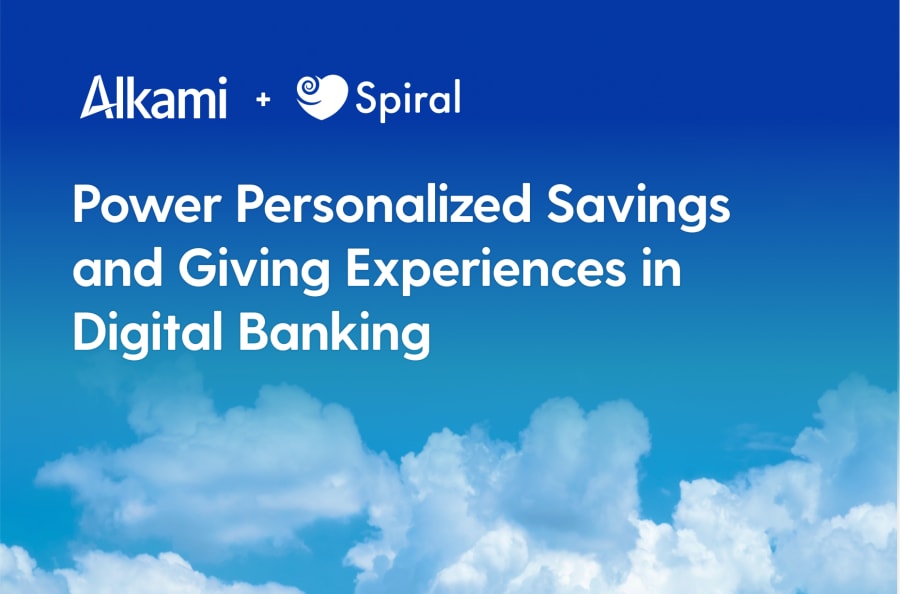 Alkami + Spiral

Power Personalized Savings and Giving Experiences in Digital Banking